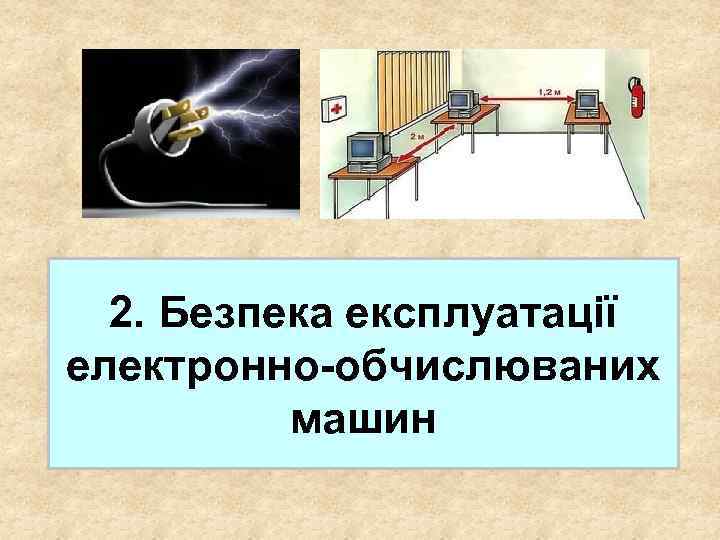 1,2 м

2 м

2. Безпека експлуатації електронно-обчислюваних машин